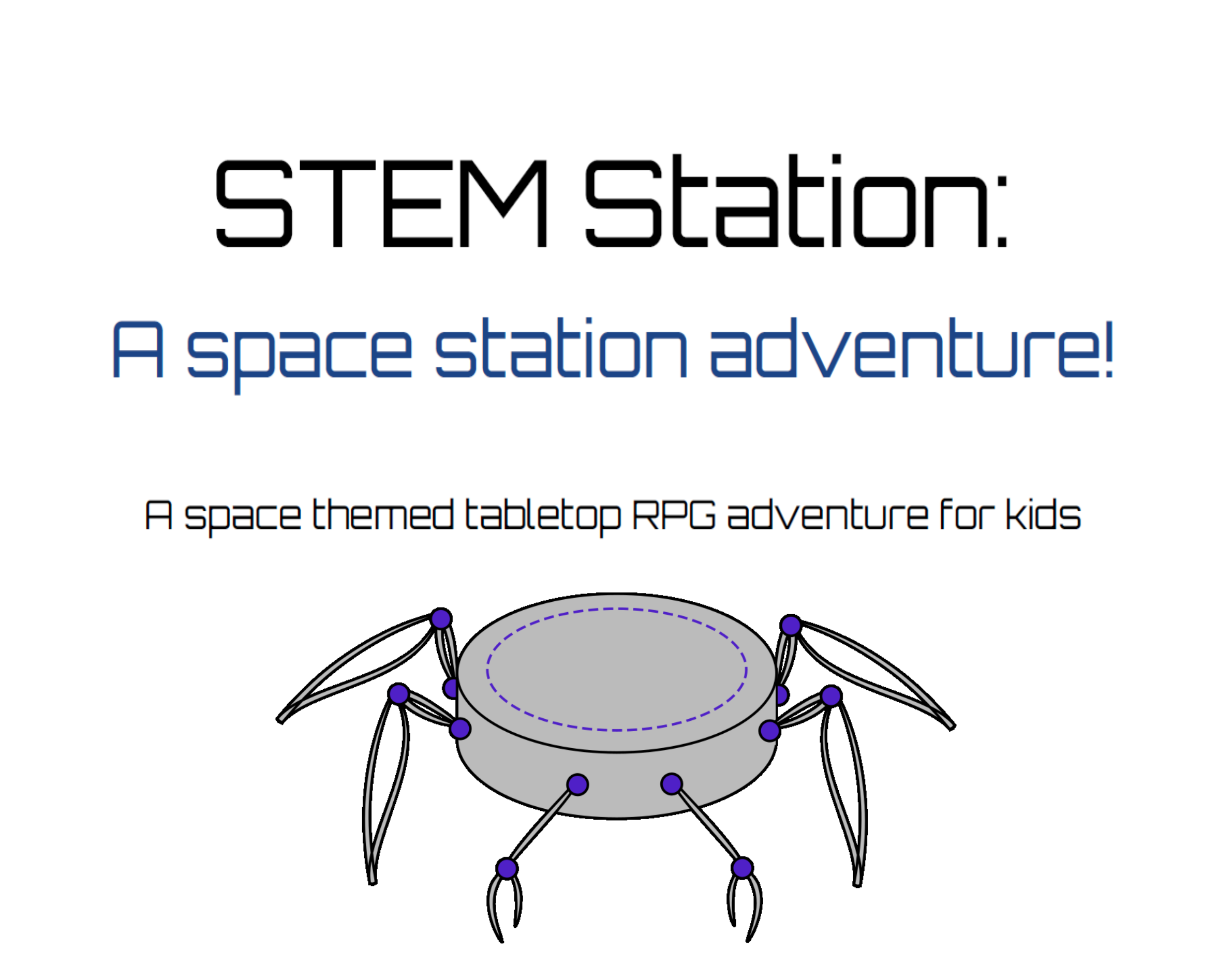 STEM Station:

A space station adventure!

A space themed tabletop RPG adventure for kids